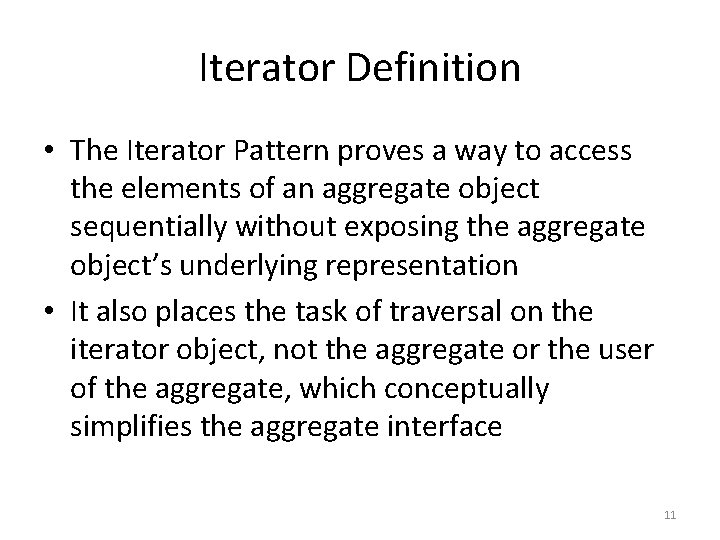 Iterator Definition

• The Iterator Pattern proves a way to access the elements of an aggregate object sequentially without exposing the aggregate object's underlying representation

• It also places the task of traversal on the iterator object, not the aggregate or the user of the aggregate, which conceptually simplifies the aggregate interface

11